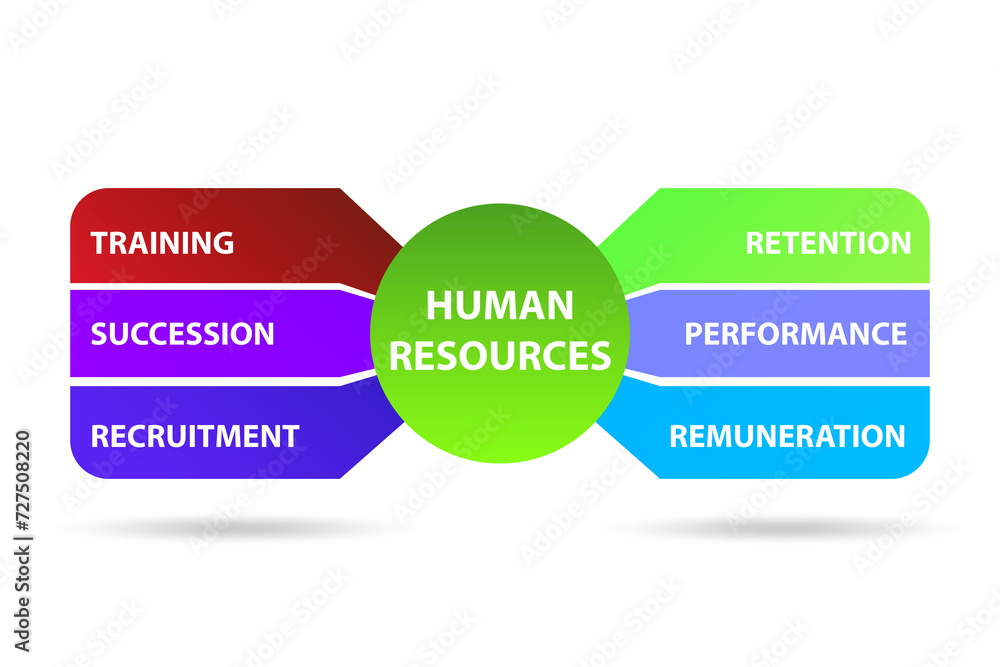 TRAINING
SUCCESSION
RECRUITMENT

HUMAN RESOURCES

RETENTION
PERFORMANCE
REMUNERATION

Adobe Stock | #727508220